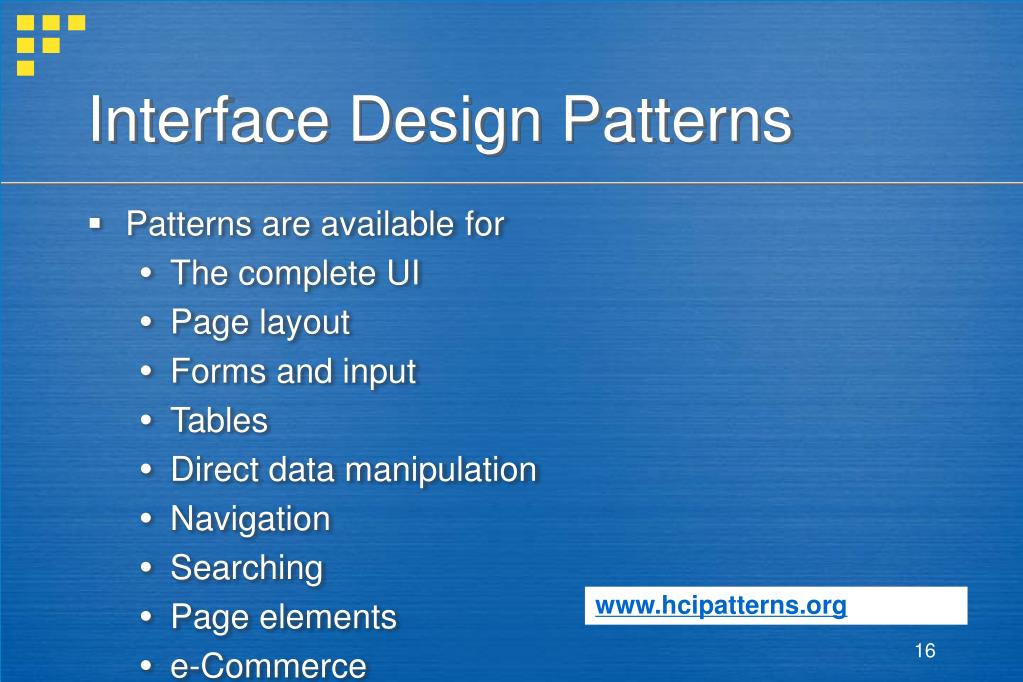 Interface Design Patterns

▪ Patterns are available for
• The complete UI
• Page layout
• Forms and input
• Tables
• Direct data manipulation
• Navigation
• Searching
• Page elements
• e-Commerce

www.hcipatterns.org

16